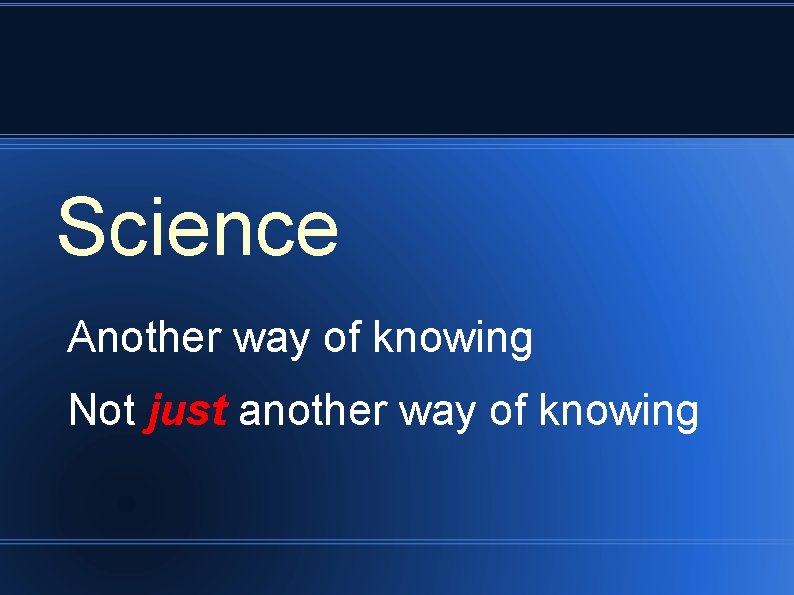 Science

Another way of knowing

Not just another way of knowing